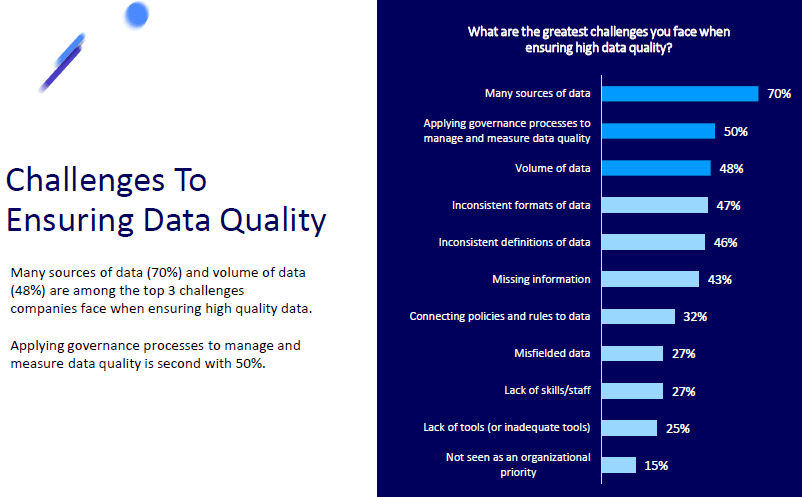 Challenges To Ensuring Data Quality

Many sources of data (70%) and volume of data (48%) are among the top 3 challenges companies face when ensuring high quality data.

Applying governance processes to manage and measure data quality is second with 50%.

What are the greatest challenges you face when ensuring high data quality?

Many sources of data 70%

Applying governance processes to manage and measure data quality 50%

Volume of data 48%

Inconsistent formats of data 47%

Inconsistent definitions of data 46%

Missing information 43%

Connecting policies and rules to data 32%

Misfielded data 27%

Lack of skills/staff 27%

Lack of tools (or inadequate tools) 25%

Not seen as an organizational priority 15%